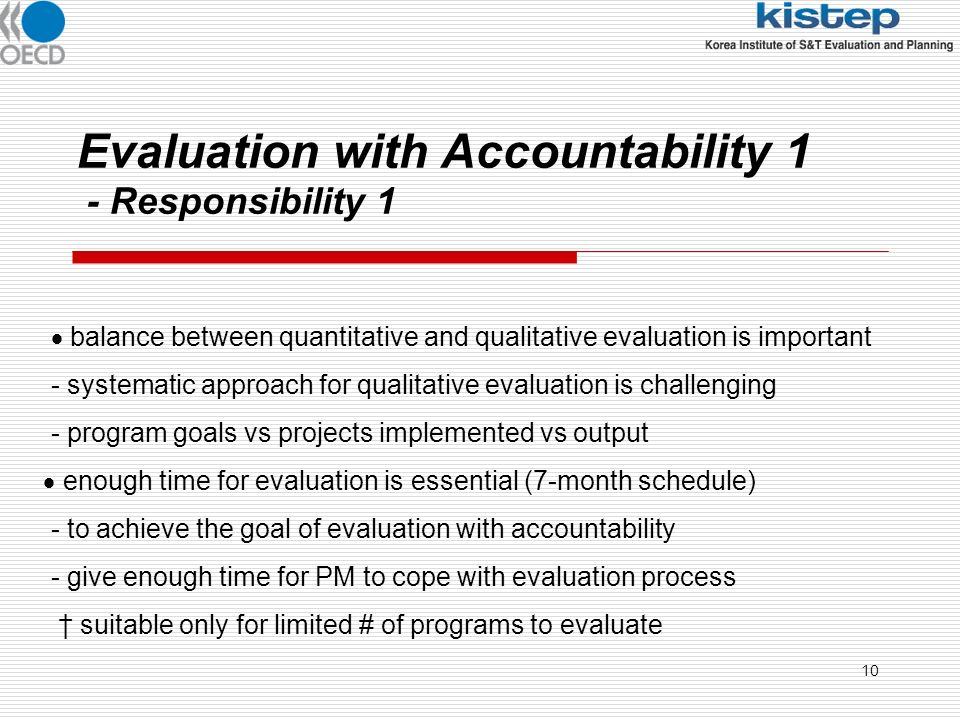 OECD

kistep
Korea Institute of S&T Evaluation and Planning

Evaluation with Accountability 1
- Responsibility 1

● balance between quantitative and qualitative evaluation is important
- systematic approach for qualitative evaluation is challenging
- program goals vs projects implemented vs output
● enough time for evaluation is essential (7-month schedule)
- to achieve the goal of evaluation with accountability
- give enough time for PM to cope with evaluation process
† suitable only for limited # of programs to evaluate

10